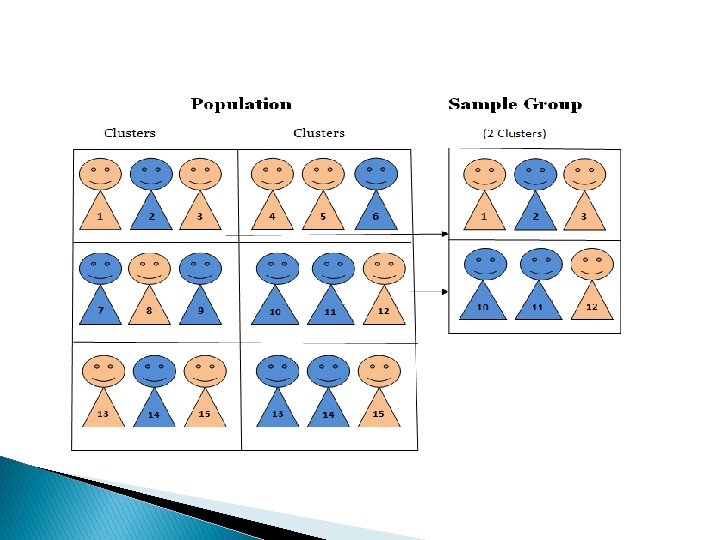 Population

Clusters

Clusters

1 2 3

4 5 6

7 8 9

10 11 12

13 14 15

13 14 15

Sample Group

(2 Clusters)

1 2 3

10 11 12